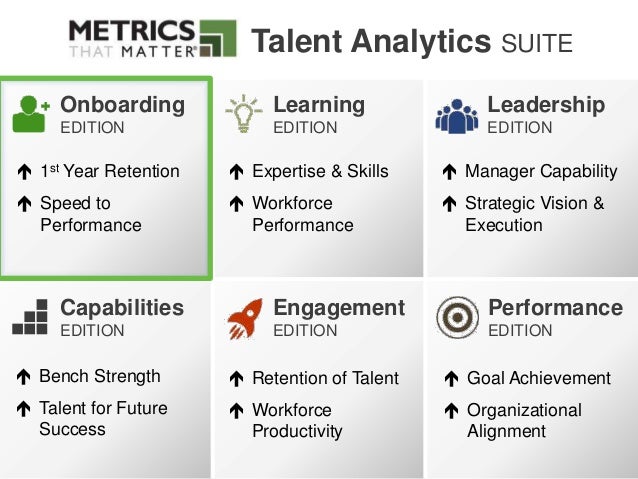 METRICS THAT MATTER® Talent Analytics SUITE

Onboarding EDITION

↑ 1st Year Retention

↑ Speed to Performance

Learning EDITION

↑ Expertise & Skills

↑ Workforce Performance

Leadership EDITION

↑ Manager Capability

↑ Strategic Vision & Execution

Capabilities EDITION

↑ Bench Strength

↑ Talent for Future Success

Engagement EDITION

↑ Retention of Talent

↑ Workforce Productivity

Performance EDITION

↑ Goal Achievement

↑ Organizational Alignment